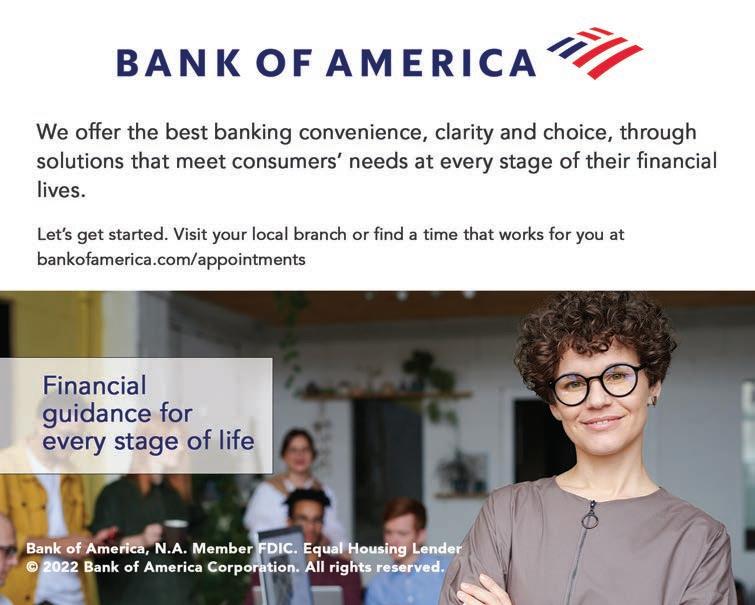 BANK OF AMERICA

We offer the best banking convenience, clarity and choice, through solutions that meet consumers' needs at every stage of their financial lives.

Let's get started. Visit your local branch or find a time that works for you at bankofamerica.com/appointments

Financial guidance for every stage of life

Bank of America, N.A. Member FDIC. Equal Housing Lender
© 2022 Bank of America Corporation. All rights reserved.